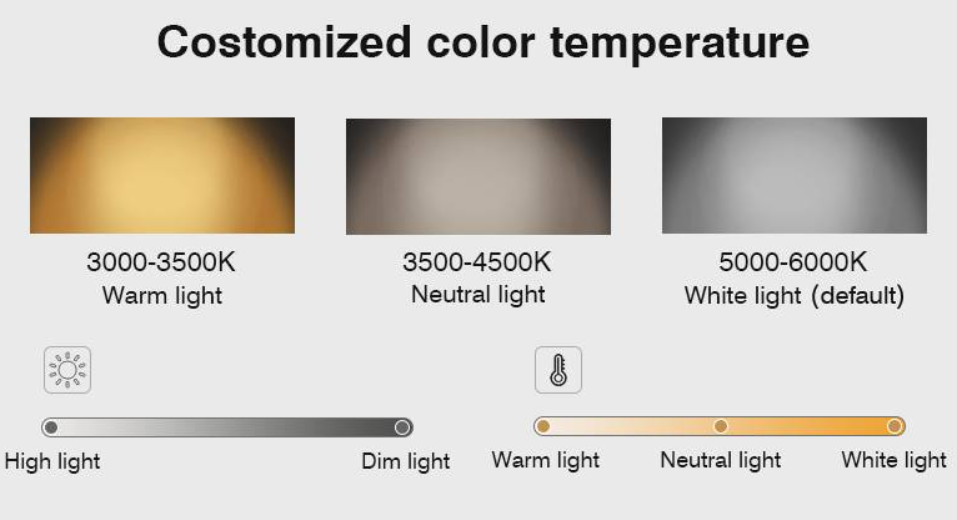 Costomized color temperature

3000-3500K
Warm light

3500-4500K
Neutral light

5000-6000K
White light (default)

High light

Dim light

Warm light

Neutral light

White light